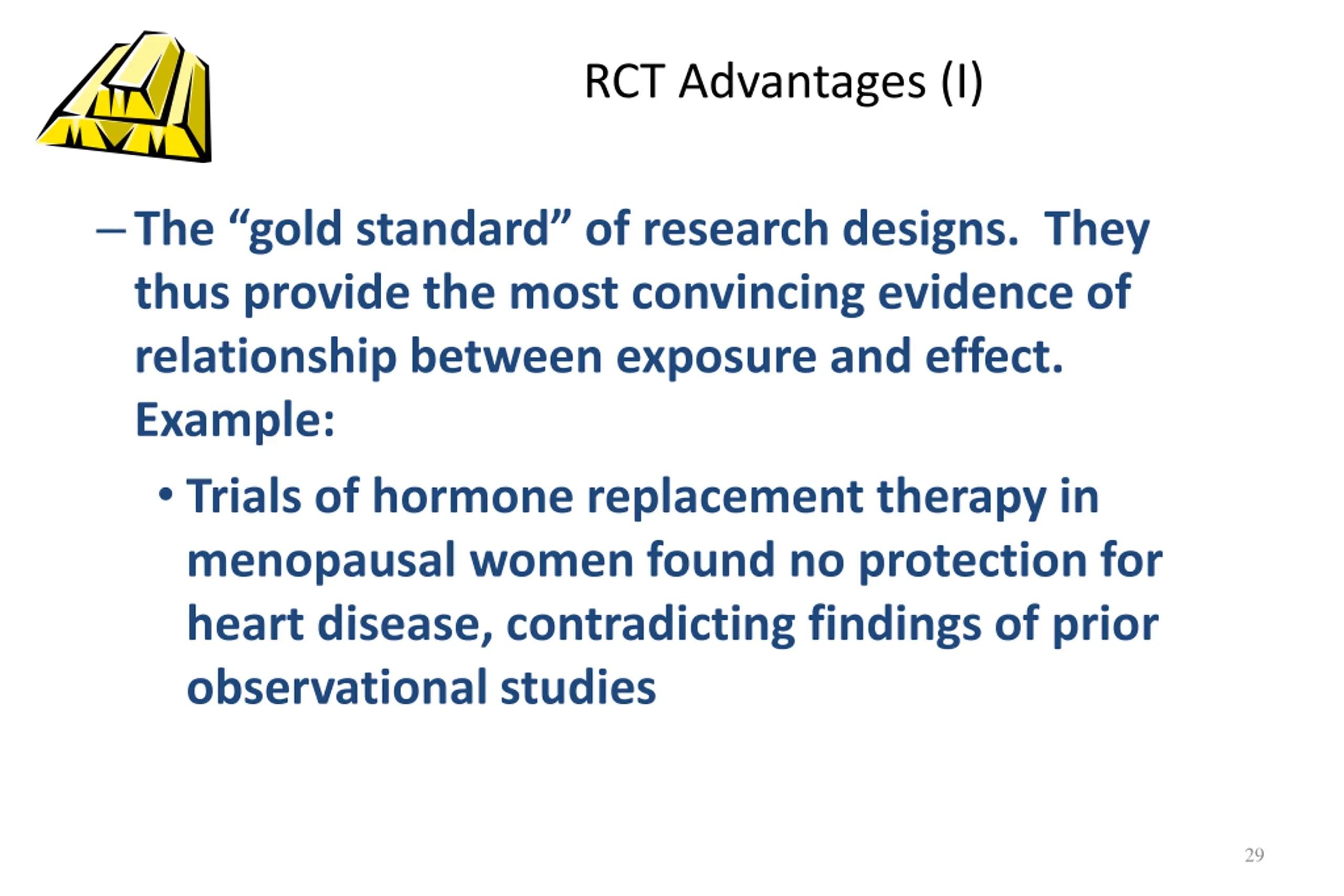 RCT Advantages (I)

– The “gold standard” of research designs. They thus provide the most convincing evidence of relationship between exposure and effect. Example:

• Trials of hormone replacement therapy in menopausal women found no protection for heart disease, contradicting findings of prior observational studies

29